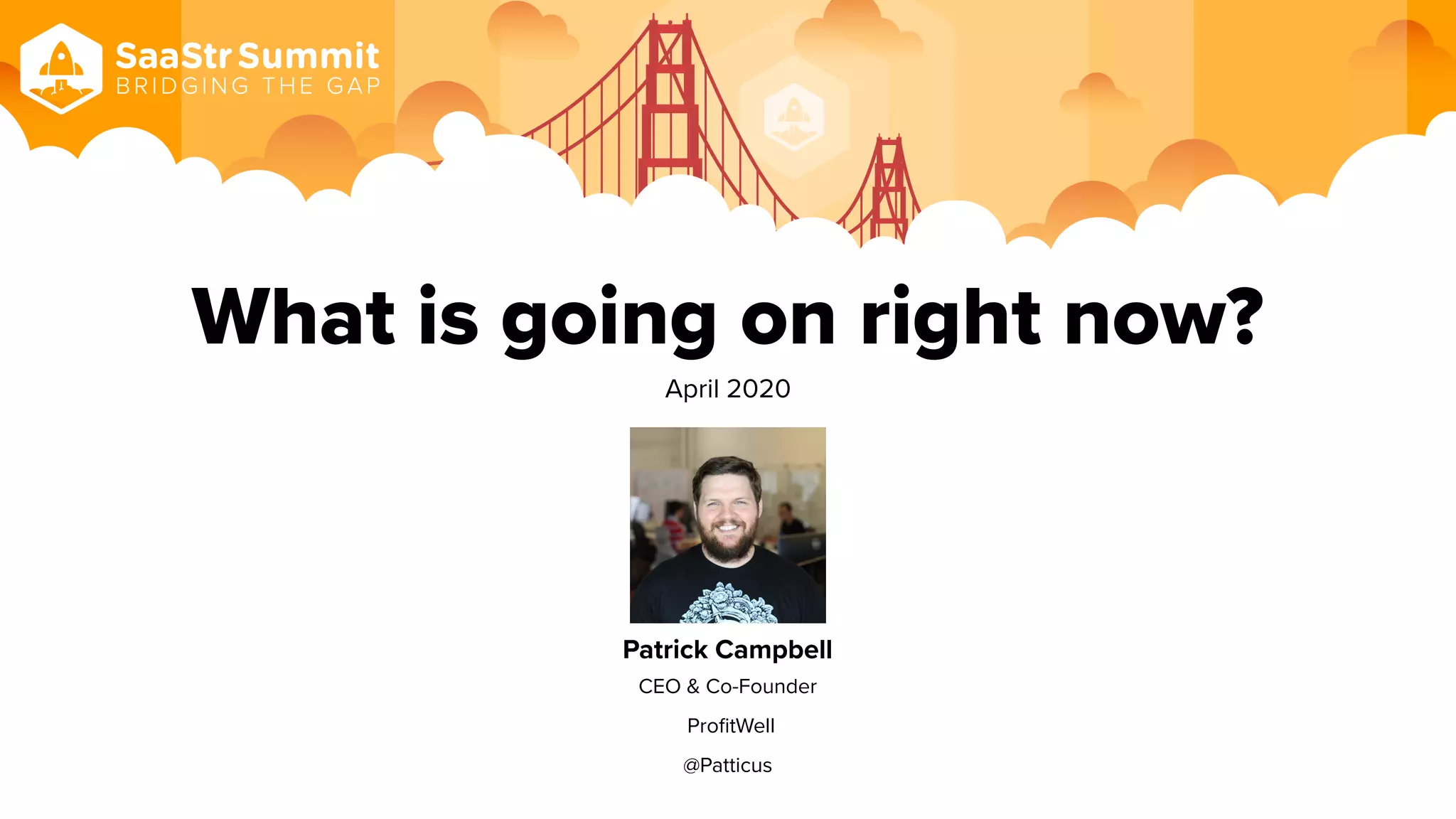 SaaStr Summit
BRIDGING THE GAP

What is going on right now?

April 2020

Patrick Campbell
CEO & Co-Founder
ProfitWell
@Patticus